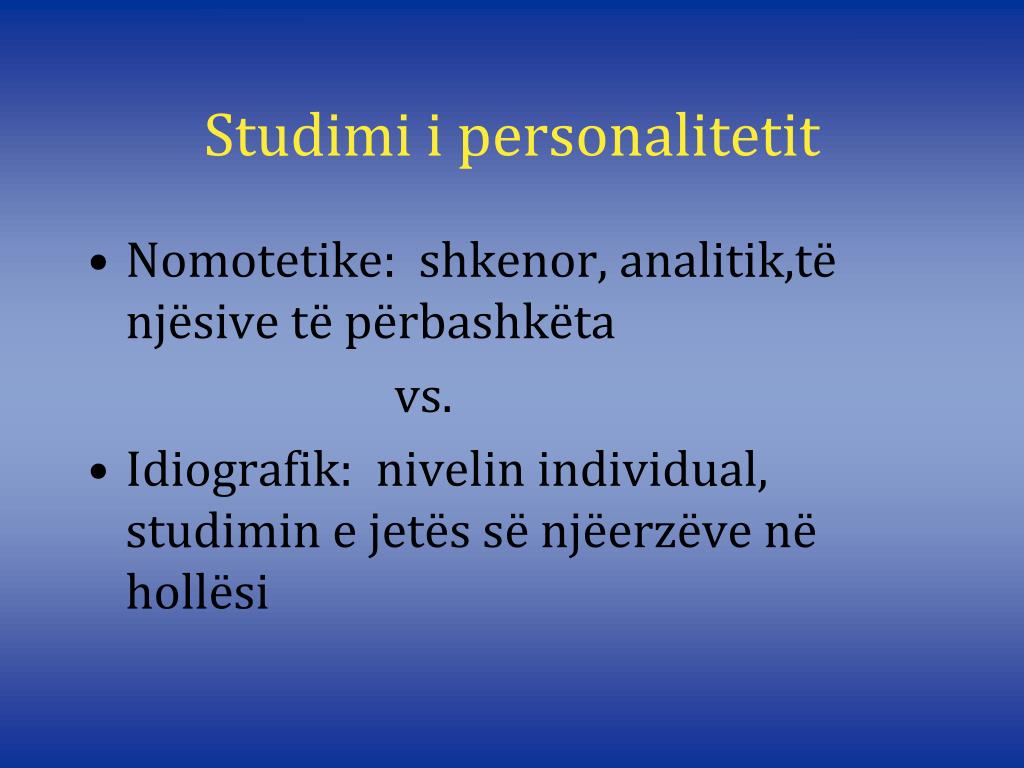 Studimi i personalitetit

• Nomotetike:  shkenor, analitik,të njësive të përbashkëta

vs.

• Idiografik:  nivelin individual, studimin e jetës së njëerzëve në hollësi